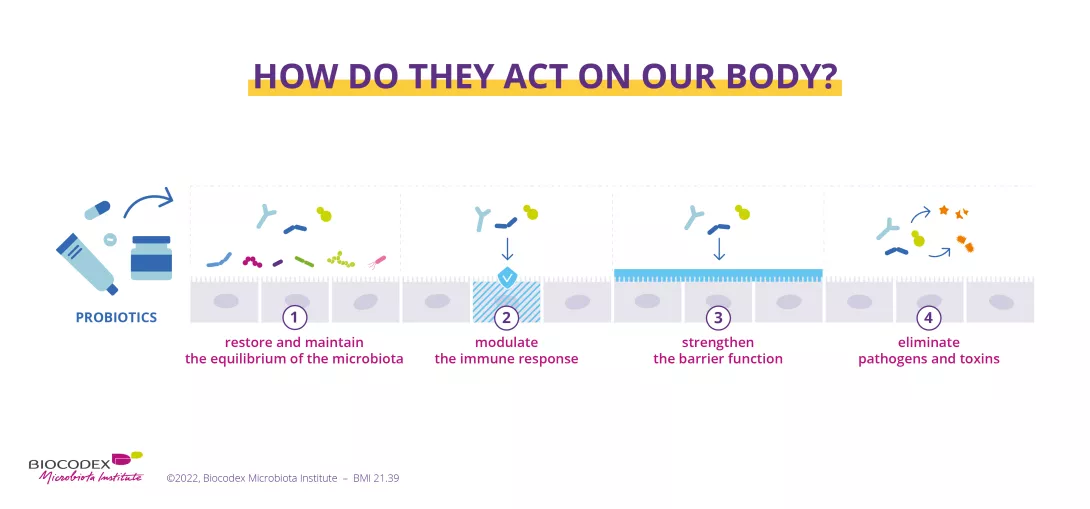 HOW DO THEY ACT ON OUR BODY?

PROBIOTICS

1
restore and maintain the equilibrium of the microbiota

2
modulate the immune response

3
strengthen the barrier function

4
eliminate pathogens and toxins

BIOCODEX
Microbiota Institute

©2022, Biocodex Microbiota Institute – BMI 21.39